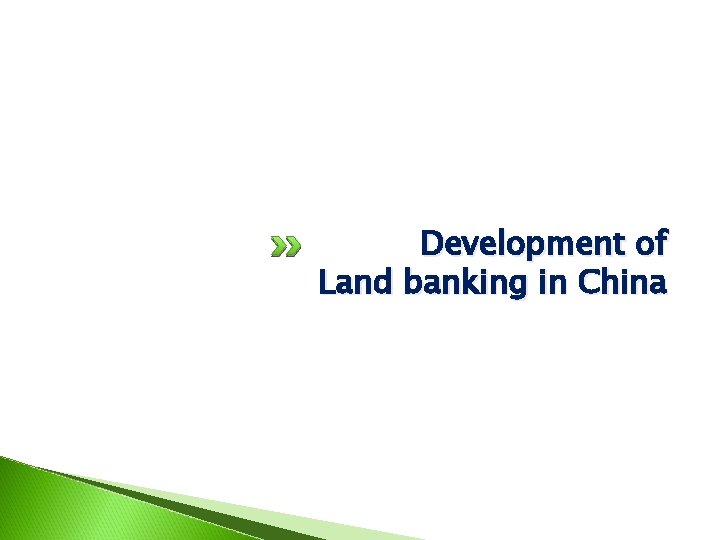 Development of Land banking in China